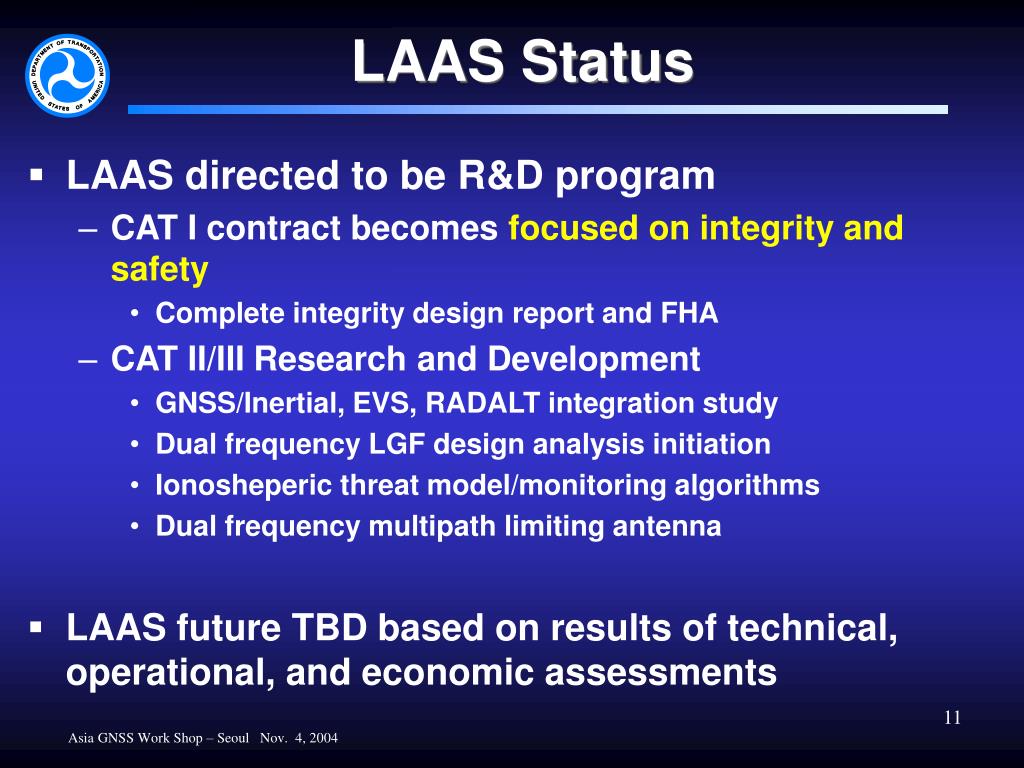 DEPARTMENT OF TRANSPORTATION
UNITED STATES OF AMERICA

LAAS Status

▪ LAAS directed to be R&D program
– CAT I contract becomes focused on integrity and safety
• Complete integrity design report and FHA
– CAT II/III Research and Development
• GNSS/Inertial, EVS, RADALT integration study
• Dual frequency LGF design analysis initiation
• Ionosheperic threat model/monitoring algorithms
• Dual frequency multipath limiting antenna

▪ LAAS future TBD based on results of technical, operational, and economic assessments

11

Asia GNSS Work Shop – Seoul Nov. 4, 2004